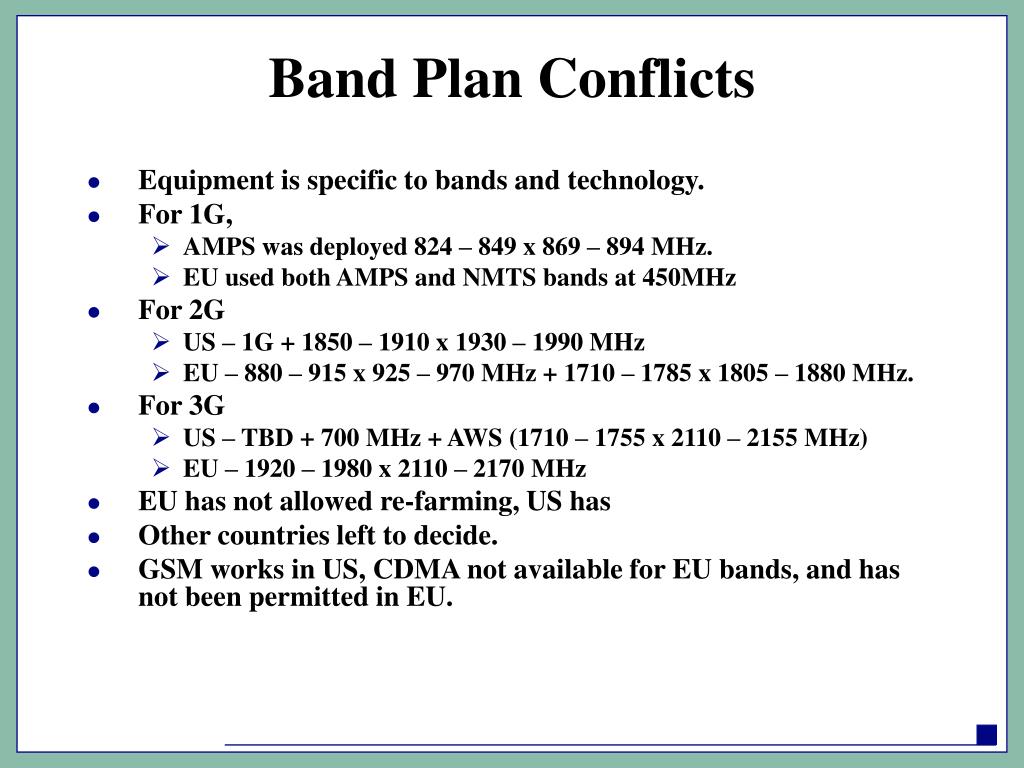 Band Plan Conflicts

- Equipment is specific to bands and technology.
- For 1G,
  - AMPS was deployed 824 – 849 x 869 – 894 MHz.
  - EU used both AMPS and NMTS bands at 450MHz
- For 2G
  - US – 1G + 1850 – 1910 x 1930 – 1990 MHz
  - EU – 880 – 915 x 925 – 970 MHz + 1710 – 1785 x 1805 – 1880 MHz.
- For 3G
  - US – TBD + 700 MHz + AWS (1710 – 1755 x 2110 – 2155 MHz)
  - EU – 1920 – 1980 x 2110 – 2170 MHz
- EU has not allowed re-farming, US has
- Other countries left to decide.
- GSM works in US, CDMA not available for EU bands, and has not been permitted in EU.